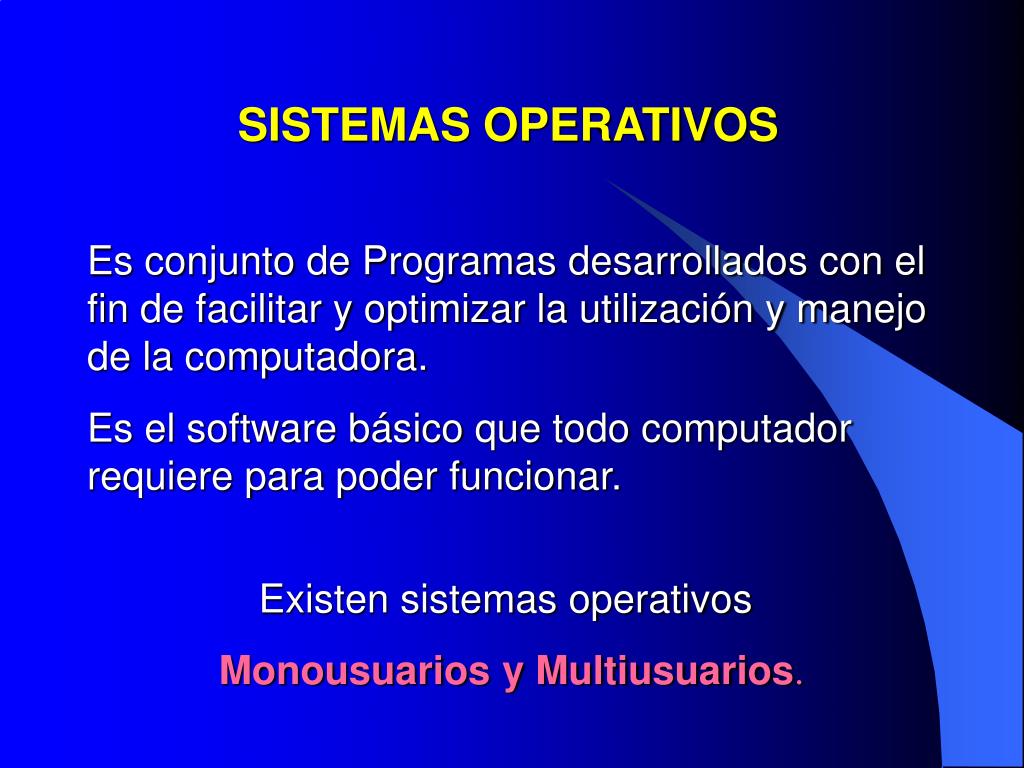 SISTEMAS OPERATIVOS

Es conjunto de Programas desarrollados con el fin de facilitar y optimizar la utilización y manejo de la computadora.

Es el software básico que todo computador requiere para poder funcionar.

Existen sistemas operativos

Monousuarios y Multiusuarios.